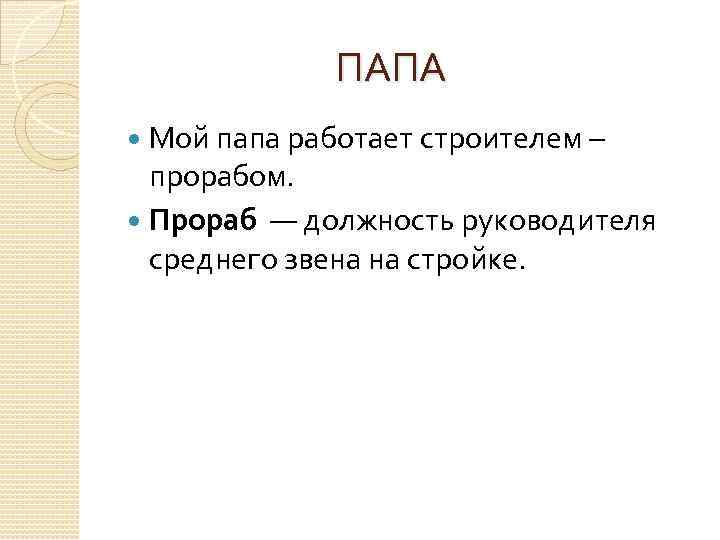 ПАПА

Мой папа работает строителем – прорабом.

Прораб — должность руководителя среднего звена на стройке.